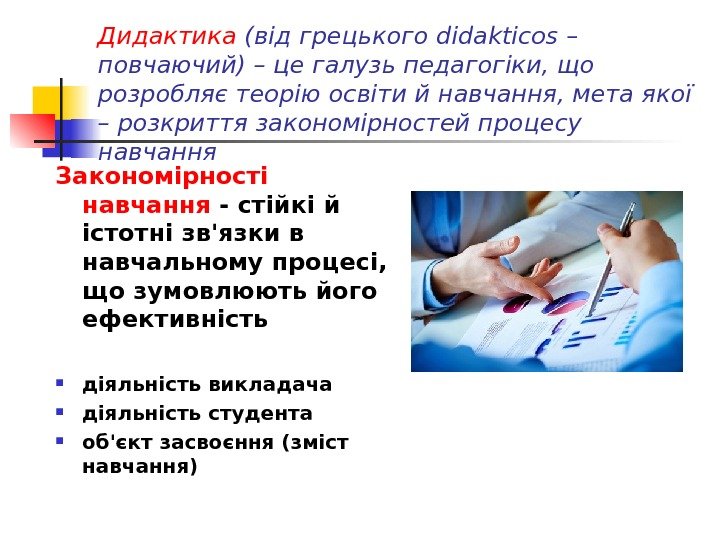 Дидактика (від грецького didakticos – повчаючий) – це галузь педагогіки, що розробляє теорію освіти й навчання, мета якої – розкриття закономірностей процесу навчання

Закономірності навчання - стійкі й істотні зв'язки в навчальному процесі, що зумовлюють його ефективність

- діяльність викладача
- діяльність студента
- об'єкт засвоєння (зміст навчання)